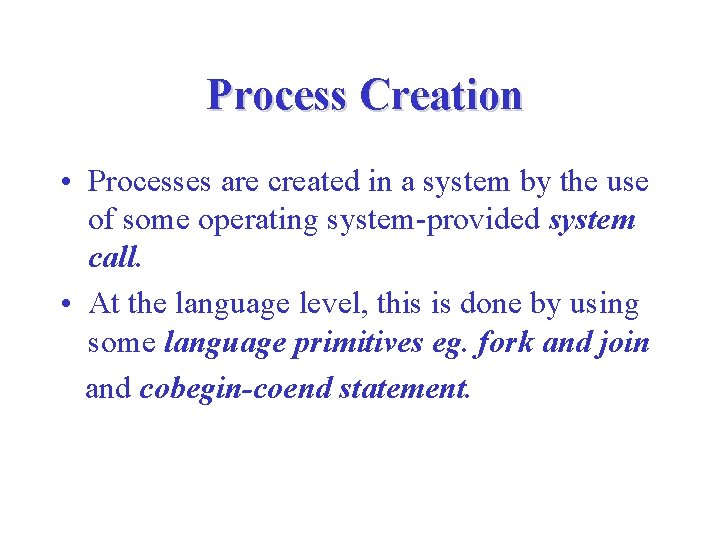 Process Creation

• Processes are created in a system by the use of some operating system-provided system call.

• At the language level, this is done by using some language primitives eg. fork and join and cobegin-coend statement.